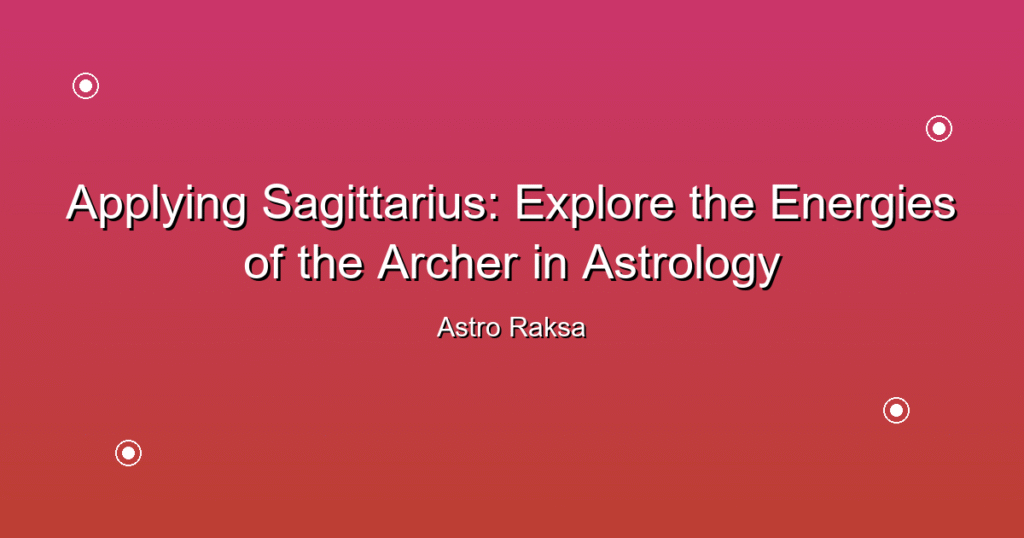 Applying Sagittarius: Explore the Energies of the Archer in Astrology

Astro Raksa